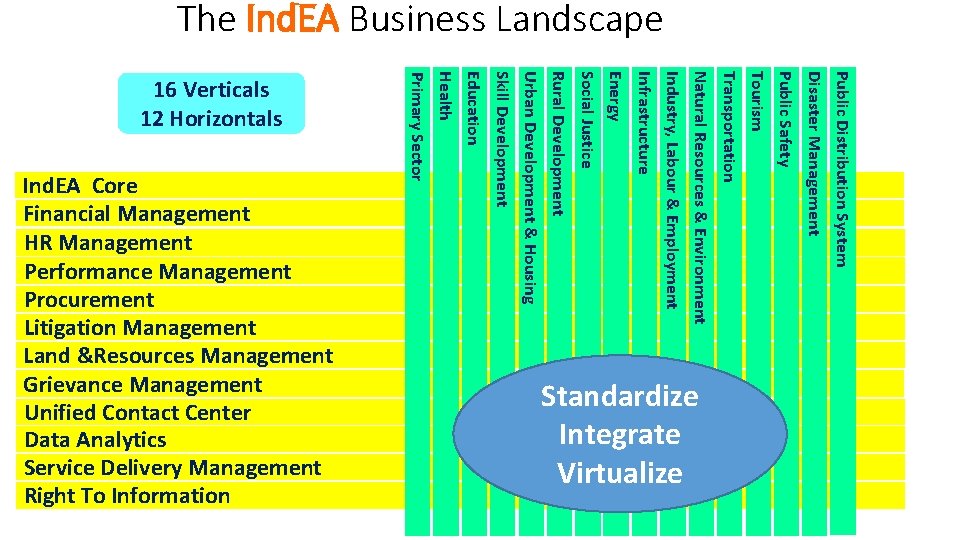 The IndEA Business Landscape

16 Verticals
12 Horizontals

Primary Sector
Health
Education
Skill Development
Urban Development & Housing
Rural Development
Social Justice
Energy
Infrastructure
Industry, Labour & Employment
Natural Resources & Environment
Transportation
Tourism
Public Safety
Disaster Management
Public Distribution System

IndEA Core
Financial Management
HR Management
Performance Management
Procurement
Litigation Management
Land &Resources Management
Grievance Management
Unified Contact Center
Data Analytics
Service Delivery Management
Right To Information

Standardize
Integrate
Virtualize